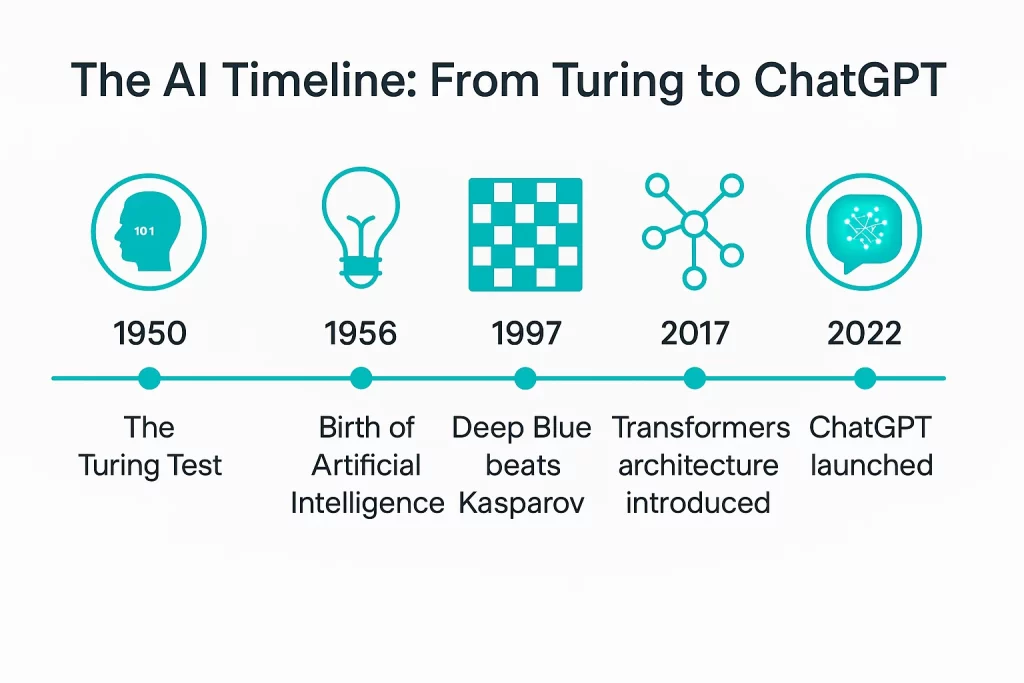 The AI Timeline: From Turing to ChatGPT

101

1950
The Turing Test

1956
Birth of Artificial Intelligence

1997
Deep Blue beats Kasparov

2017
Transformers architecture introduced

2022
ChatGPT launched